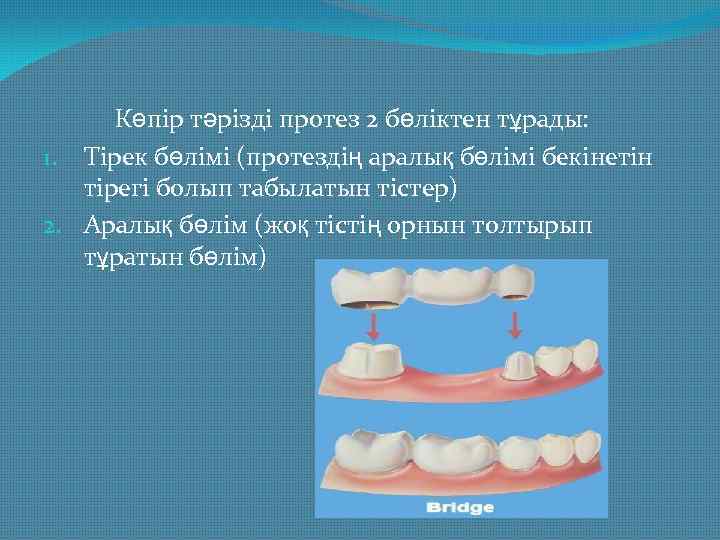 Көпір тәрізді протез 2 бөліктен тұрады:

1. Тірек бөлімі (протездің аралық бөлімі бекінетін тірегі болып табылатын тістер)
2. Аралық бөлім (жоқ тістің орнын толтырып тұратын бөлім)

Bridge